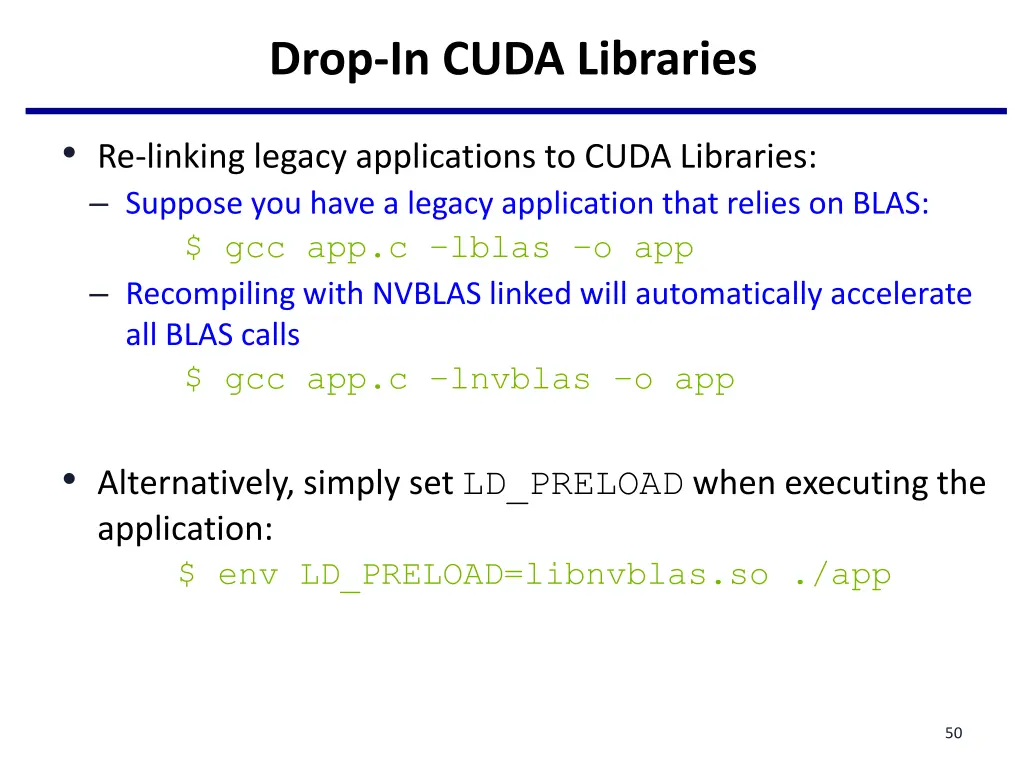 Drop-In CUDA Libraries

• Re-linking legacy applications to CUDA Libraries:
– Suppose you have a legacy application that relies on BLAS:
$ gcc app.c –lblas –o app
– Recompiling with NVBLAS linked will automatically accelerate all BLAS calls
$ gcc app.c –lnvblas –o app

• Alternatively, simply set LD_PRELOAD when executing the application:
$ env LD_PRELOAD=libnvblas.so ./app

50